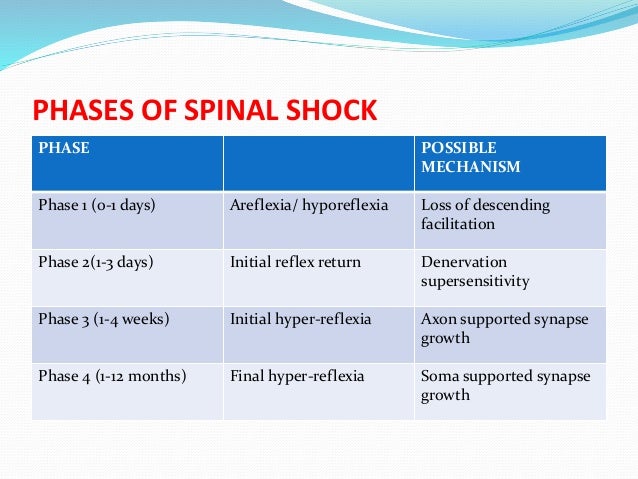 PHASES OF SPINAL SHOCK

| PHASE | | POSSIBLE MECHANISM |
|---|---|---|
| Phase 1 (0-1 days) | Areflexia/ hyporeflexia | Loss of descending facilitation |
| Phase 2(1-3 days) | Initial reflex return | Denervation supersensitivity |
| Phase 3 (1-4 weeks) | Initial hyper-reflexia | Axon supported synapse growth |
| Phase 4 (1-12 months) | Final hyper-reflexia | Soma supported synapse growth |